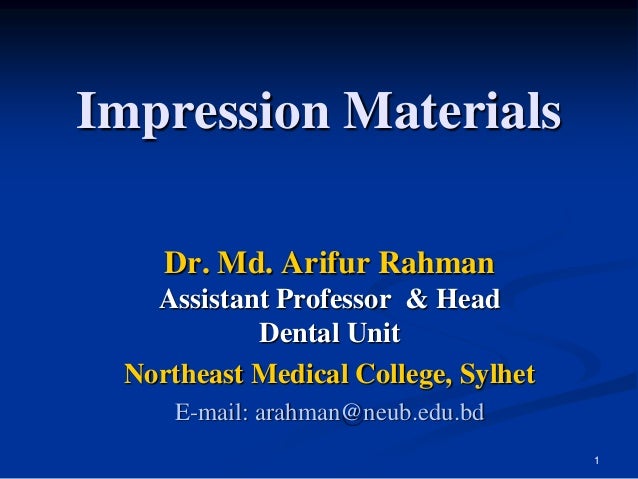 Impression Materials

Dr. Md. Arifur Rahman
Assistant Professor & Head
Dental Unit
Northeast Medical College, Sylhet
E-mail: arahman@neub.edu.bd

1